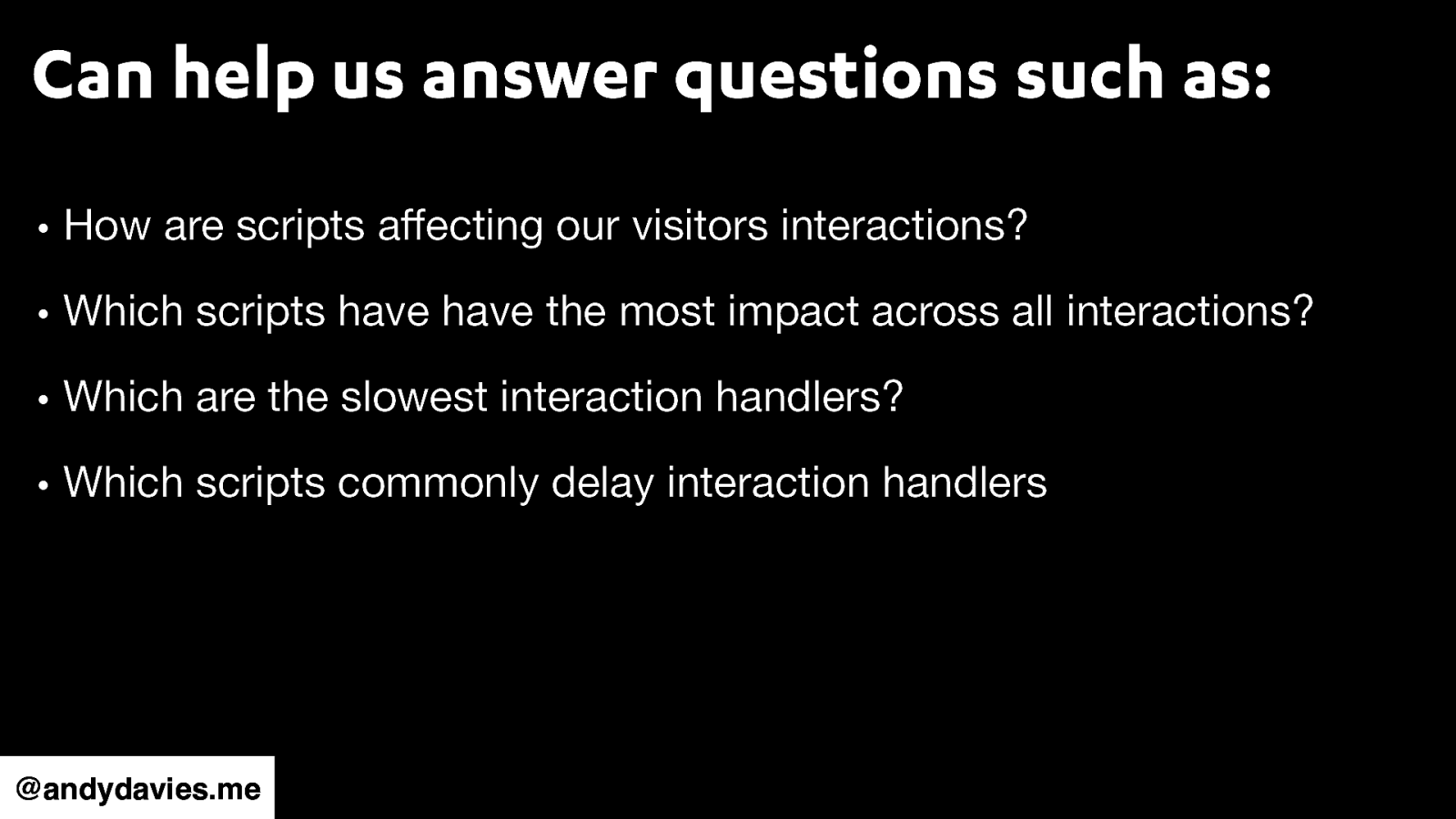 Can help us answer questions such as:

• How are scripts affecting our visitors interactions?

• Which scripts have have the most impact across all interactions?

• Which are the slowest interaction handlers?

• Which scripts commonly delay interaction handlers

@andydavies.me